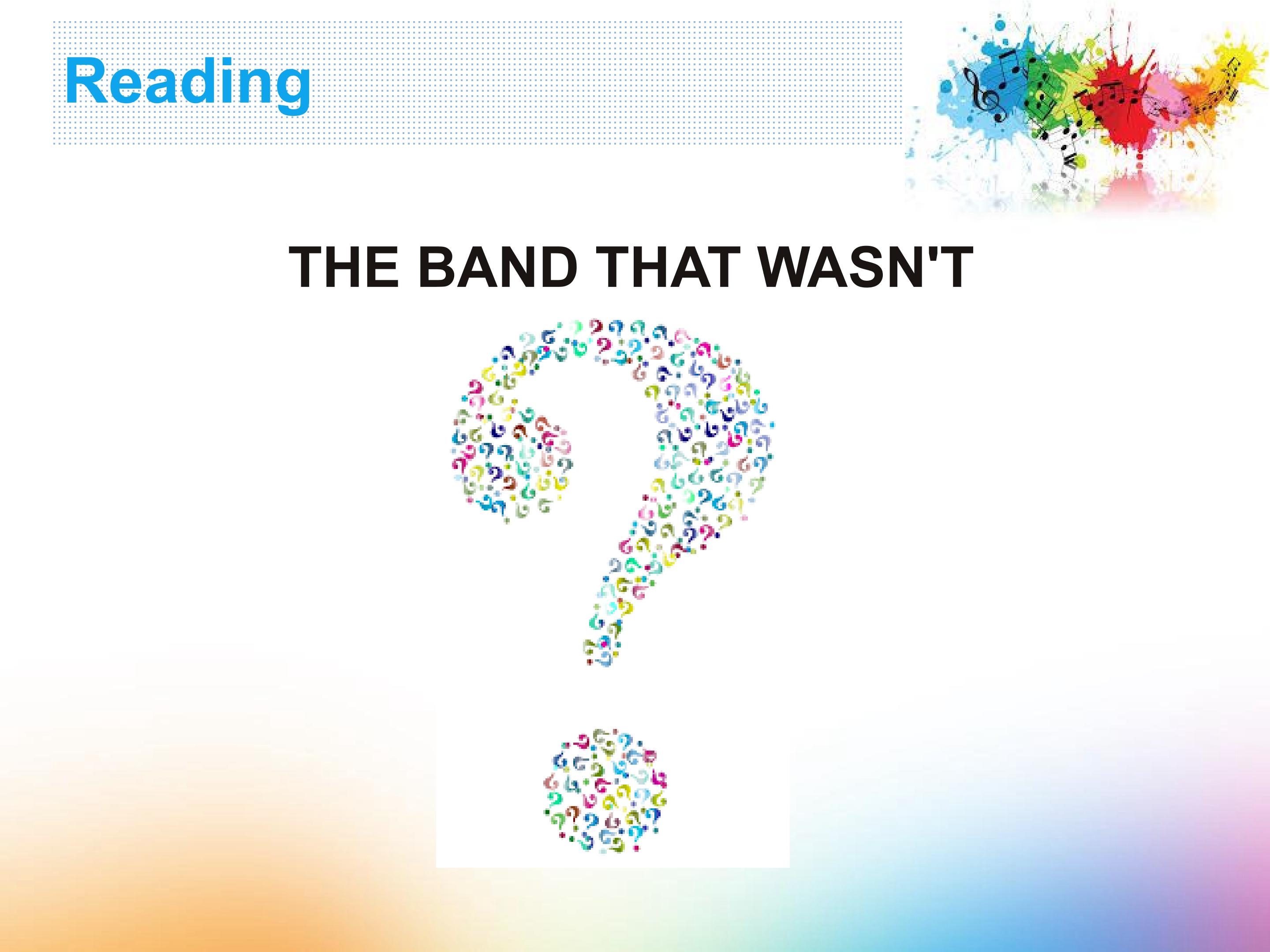 Reading

THE BAND THAT WASN'T